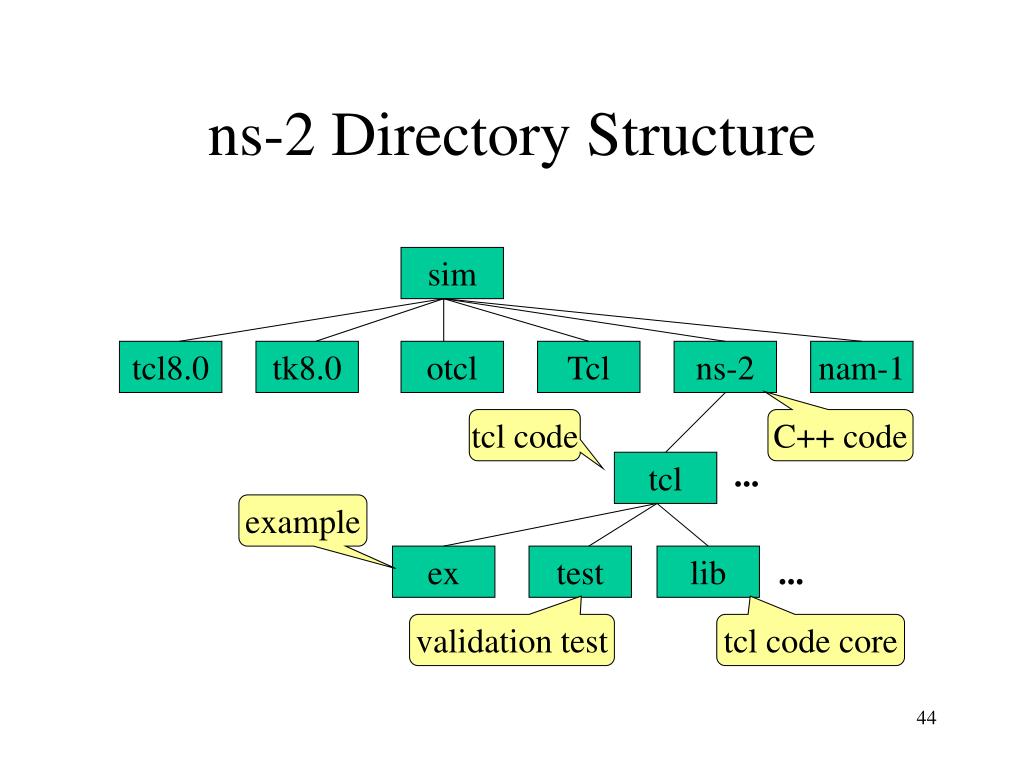 ns-2 Directory Structure

sim

tcl8.0

tk8.0

otcl

Tcl

ns-2

nam-1

tcl code

C++ code

tcl

...

example

ex

test

lib

...

validation test

tcl code core

44